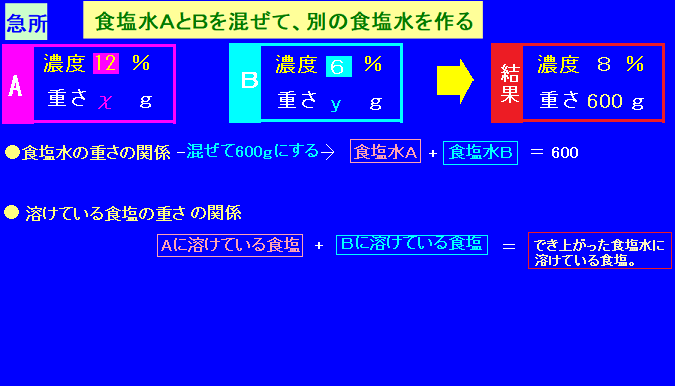 急所

食塩水AとBを混ぜて、別の食塩水を作る

A
濃度 12 %
重さ $x$ g

B
濃度 6 %
重さ y g

結果
濃度 ８ %
重さ 600 g

●食塩水の重さの関係 −混ぜて600gにする→ 食塩水A ＋ 食塩水B ＝ 600

● 溶けている食塩の重さ の関係

Aに溶けている食塩 ＋ Bに溶けている食塩 ＝ でき上がった食塩水に溶けている食塩。